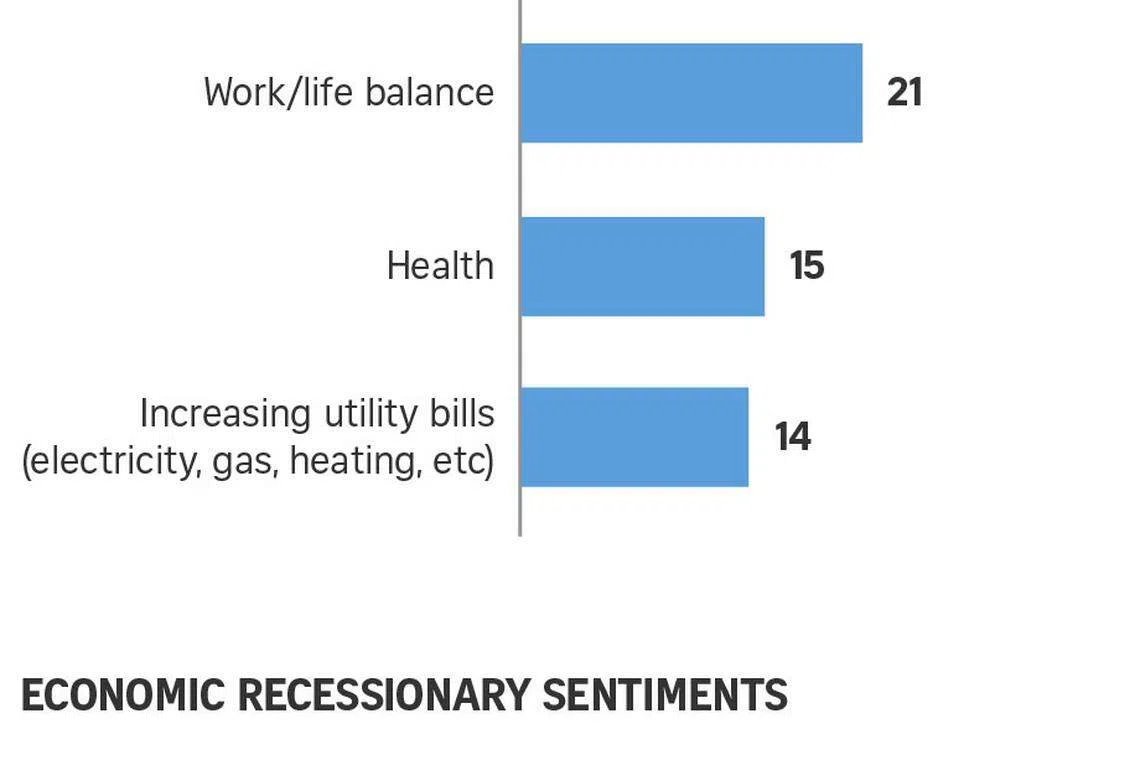 Work/life balance
21

Health
15

Increasing utility bills (electricity, gas, heating, etc)
14

ECONOMIC RECESSIONARY SENTIMENTS